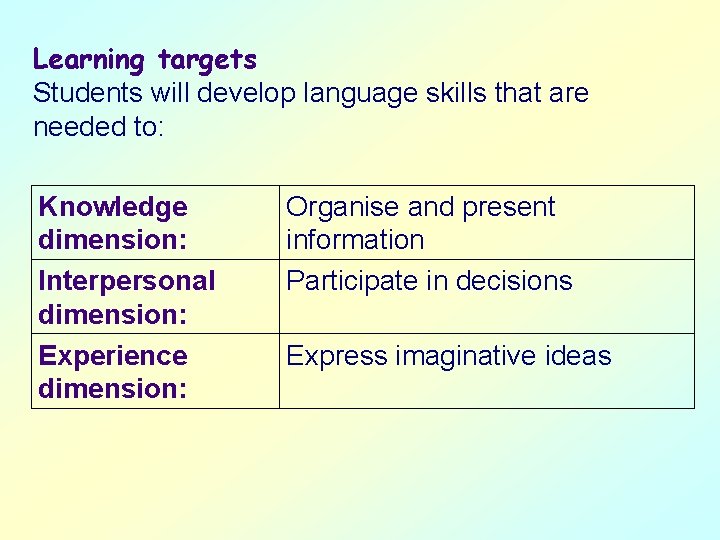 Learning targets
Students will develop language skills that are needed to:

| Knowledge dimension: | Organise and present information |
|---|---|
| Interpersonal dimension: | Participate in decisions |
| Experience dimension: | Express imaginative ideas |